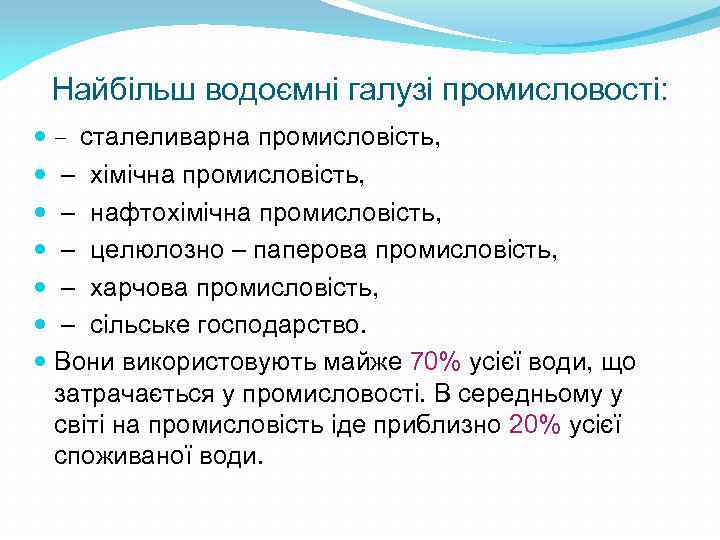 Найбільш водоємні галузі промисловості:

- – сталеливарна промисловість,
- – хімічна промисловість,
- – нафтохімічна промисловість,
- – целюлозно – паперова промисловість,
- – харчова промисловість,
- – сільське господарство.
- Вони використовують майже 70% усієї води, що затрачається у промисловості. В середньому у світі на промисловість іде приблизно 20% усієї споживаної води.